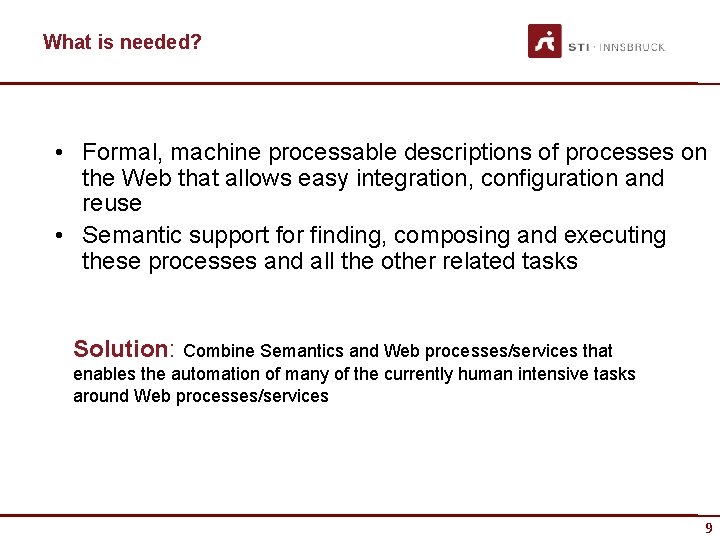 What is needed?

STI · INNSBRUCK

• Formal, machine processable descriptions of processes on the Web that allows easy integration, configuration and reuse
• Semantic support for finding, composing and executing these processes and all the other related tasks

Solution: Combine Semantics and Web processes/services that enables the automation of many of the currently human intensive tasks around Web processes/services

9